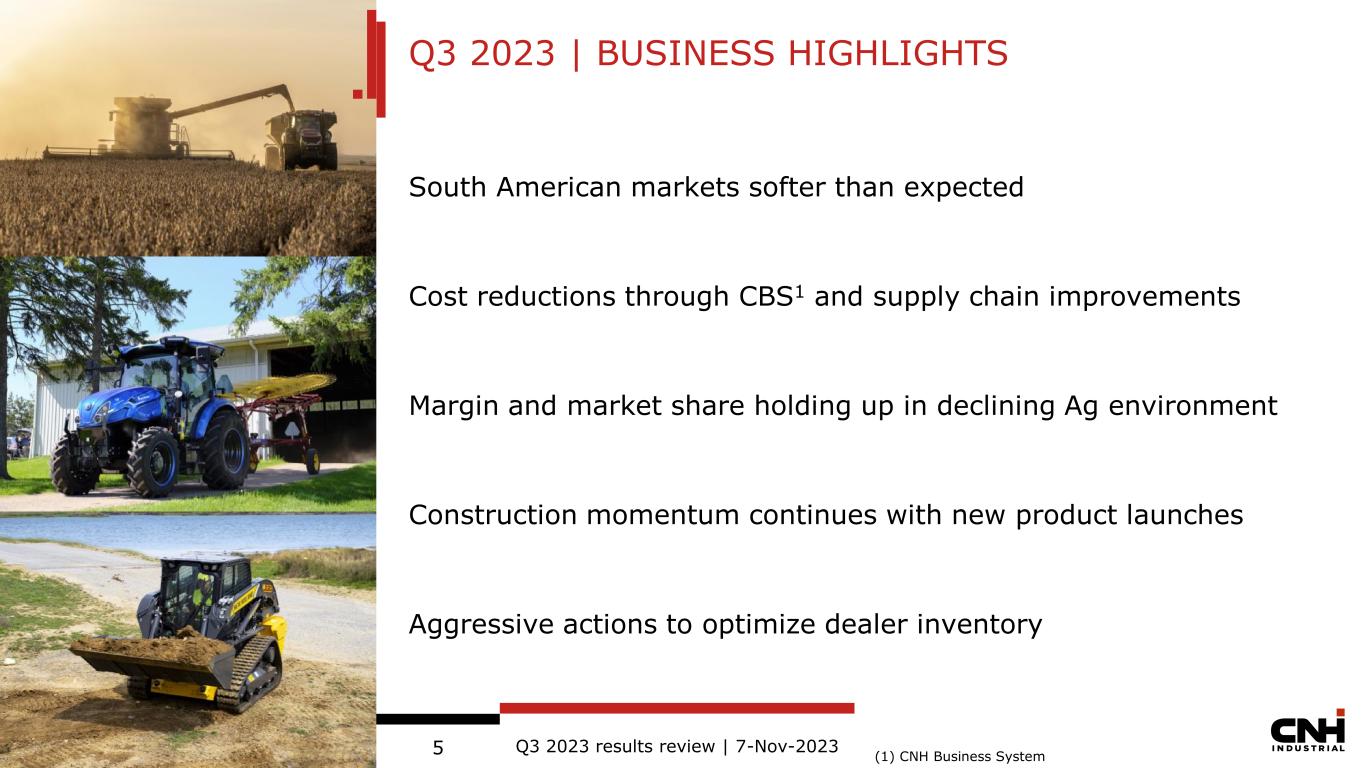 Q3 2023 | BUSINESS HIGHLIGHTS

South American markets softer than expected

Cost reductions through CBS$^1$ and supply chain improvements

Margin and market share holding up in declining Ag environment

Construction momentum continues with new product launches

Aggressive actions to optimize dealer inventory

5 Q3 2023 results review | 7-Nov-2023 (1) CNH Business System

CNH INDUSTRIAL